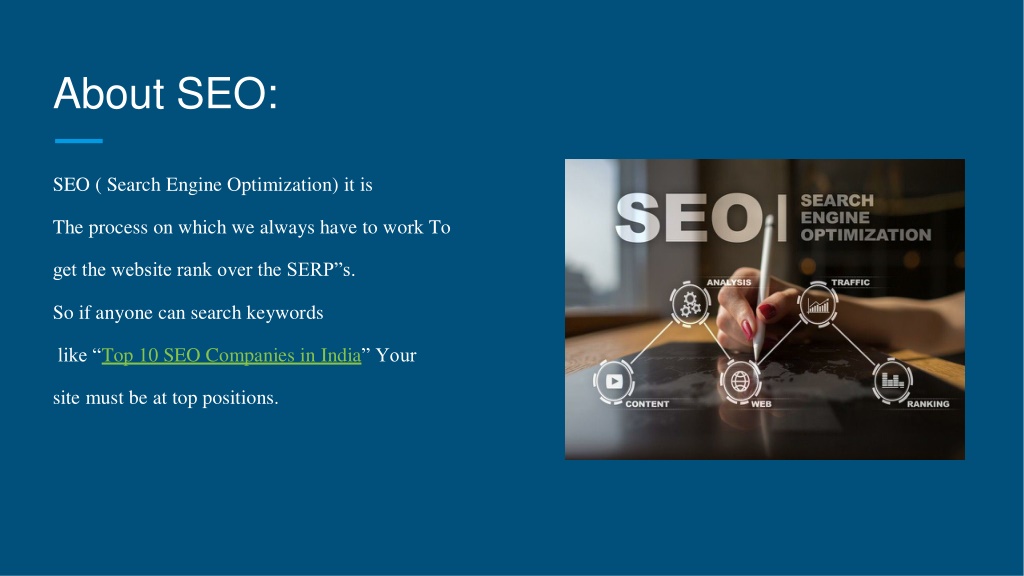 About SEO:

SEO ( Search Engine Optimization) it is
The process on which we always have to work To
get the website rank over the SERP”s.
So if anyone can search keywords
like “Top 10 SEO Companies in India” Your
site must be at top positions.

SEO
SEARCH
ENGINE
OPTIMIZATION
ANALYSIS
TRAFFIC
CONTENT
WEB
RANKING